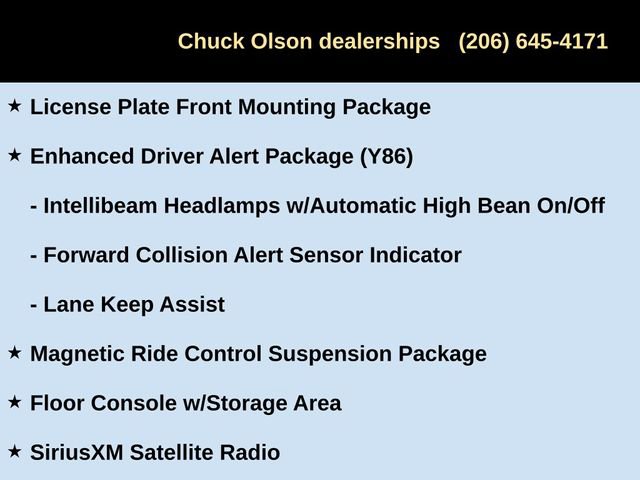 Chuck Olson dealerships (206) 645-4171

★ License Plate Front Mounting Package

★ Enhanced Driver Alert Package (Y86)

- Intellibeam Headlamps w/Automatic High Bean On/Off

- Forward Collision Alert Sensor Indicator

- Lane Keep Assist

★ Magnetic Ride Control Suspension Package

★ Floor Console w/Storage Area

★ SiriusXM Satellite Radio